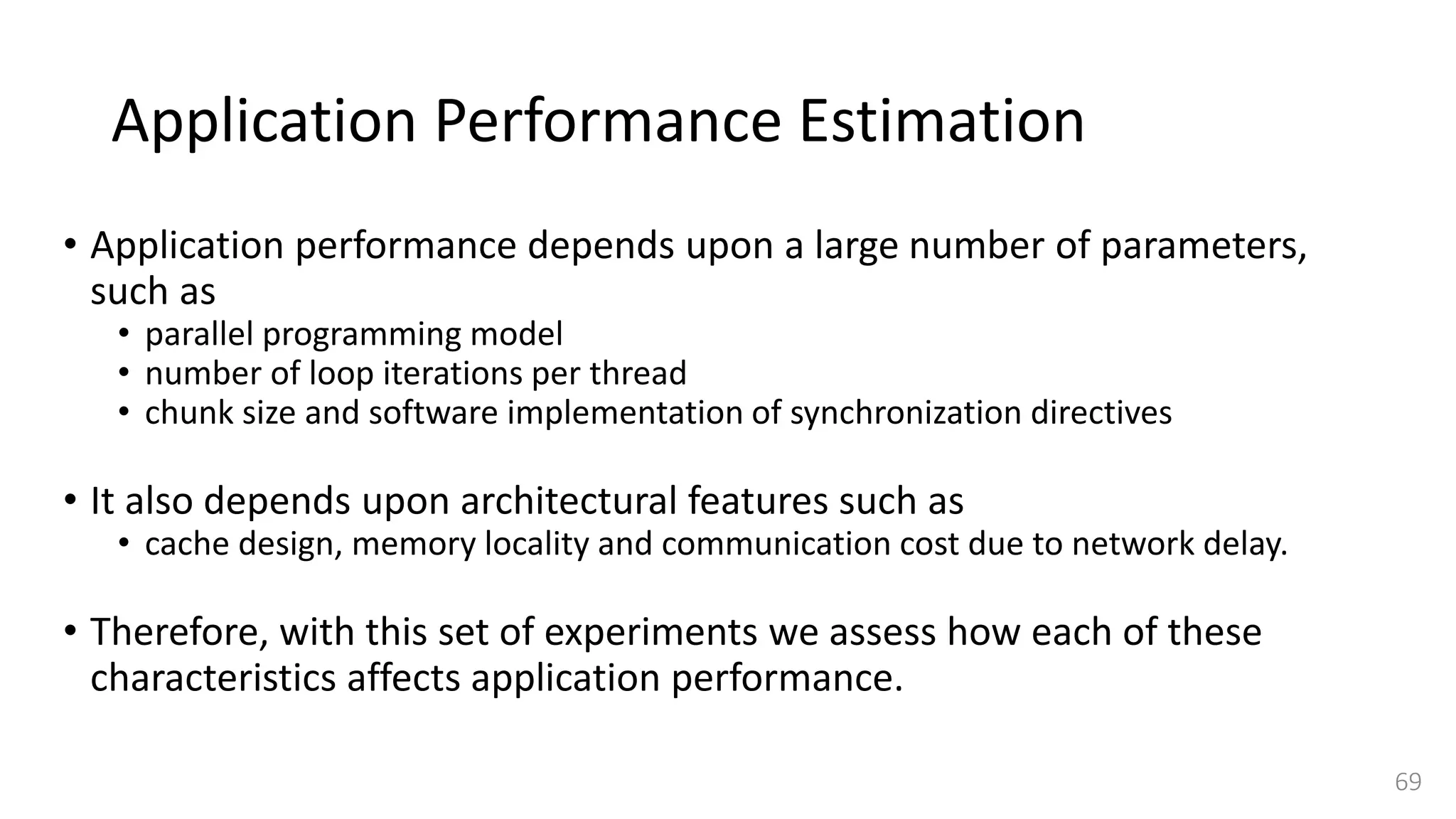 Application Performance Estimation

• Application performance depends upon a large number of parameters, such as
  • parallel programming model
  • number of loop iterations per thread
  • chunk size and software implementation of synchronization directives

• It also depends upon architectural features such as
  • cache design, memory locality and communication cost due to network delay.

• Therefore, with this set of experiments we assess how each of these characteristics affects application performance.

69